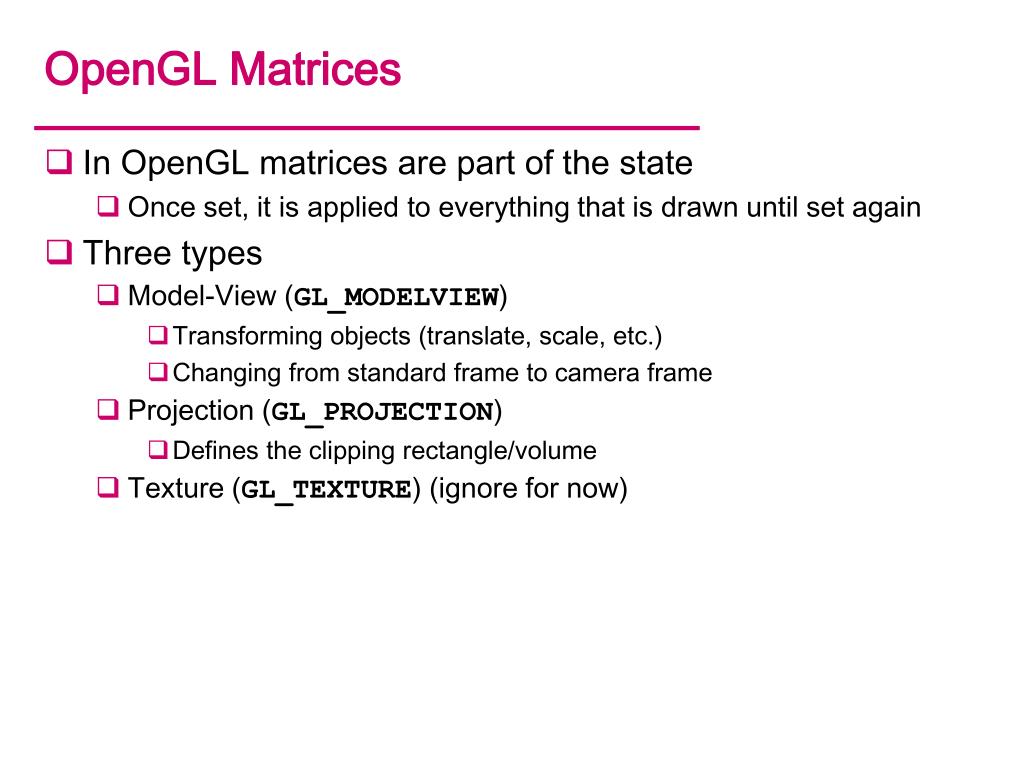 OpenGL Matrices

❑ In OpenGL matrices are part of the state
❑ Once set, it is applied to everything that is drawn until set again

❑ Three types
❑ Model-View (GL_MODELVIEW)
❑ Transforming objects (translate, scale, etc.)
❑ Changing from standard frame to camera frame
❑ Projection (GL_PROJECTION)
❑ Defines the clipping rectangle/volume
❑ Texture (GL_TEXTURE) (ignore for now)